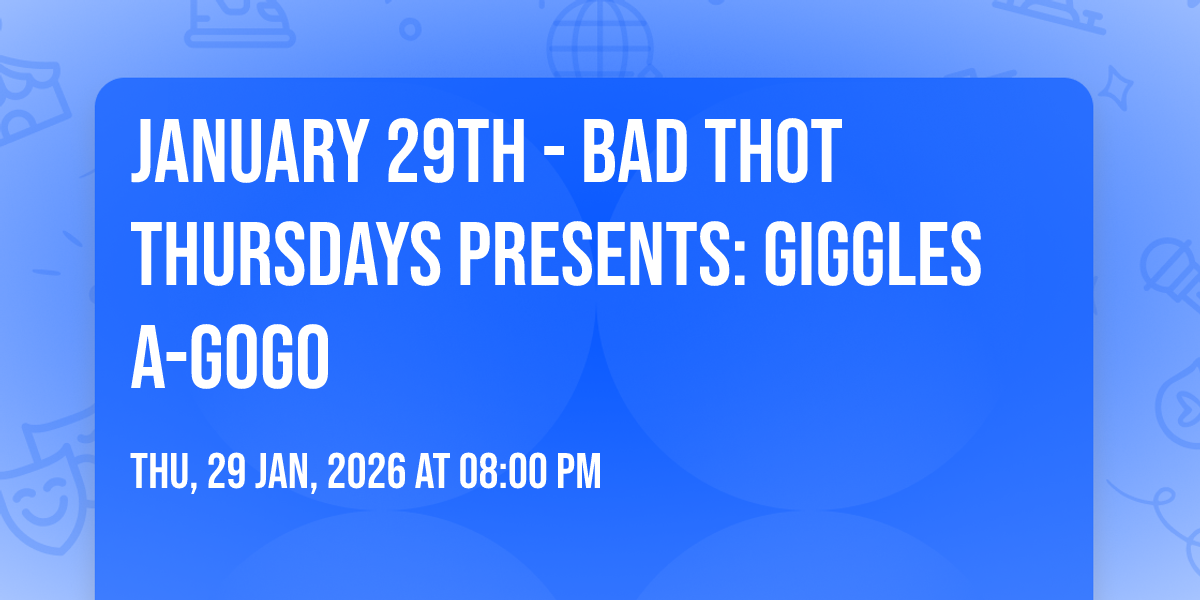 JANUARY 29TH - BAD THOT THURSDAYS PRESENTS: GIGGLES A-GOGO

THU, 29 JAN, 2026 AT 08:00 PM